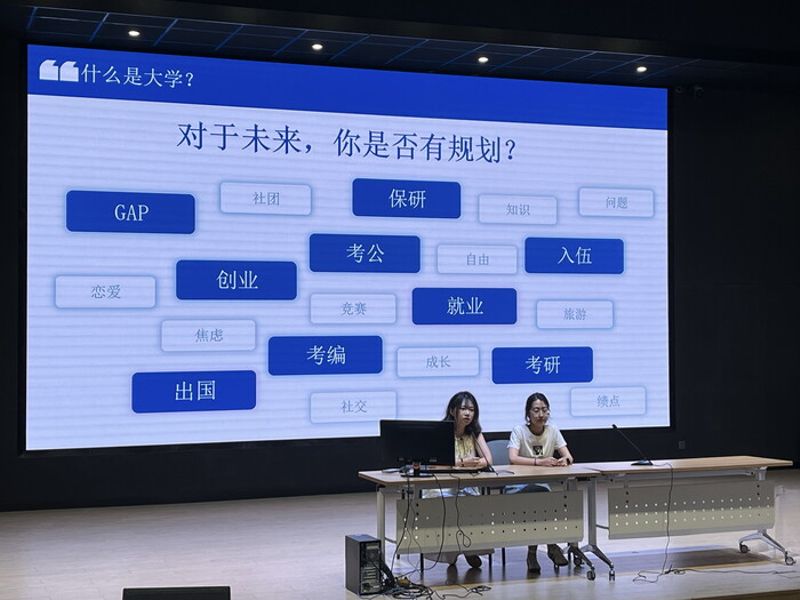 什么是大学？

对于未来，你是否有规划？

GAP

社团

保研

知识

问题

考公

自由

入伍

恋爱

创业

竞赛

就业

旅游

焦虑

考编

成长

考研

出国

社交

绩点